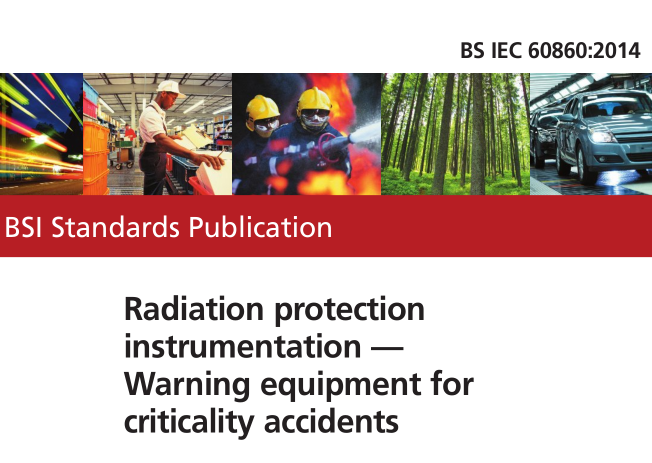 BS IEC 60860:2014

BSI Standards Publication

Radiation protection instrumentation — Warning equipment for criticality accidents